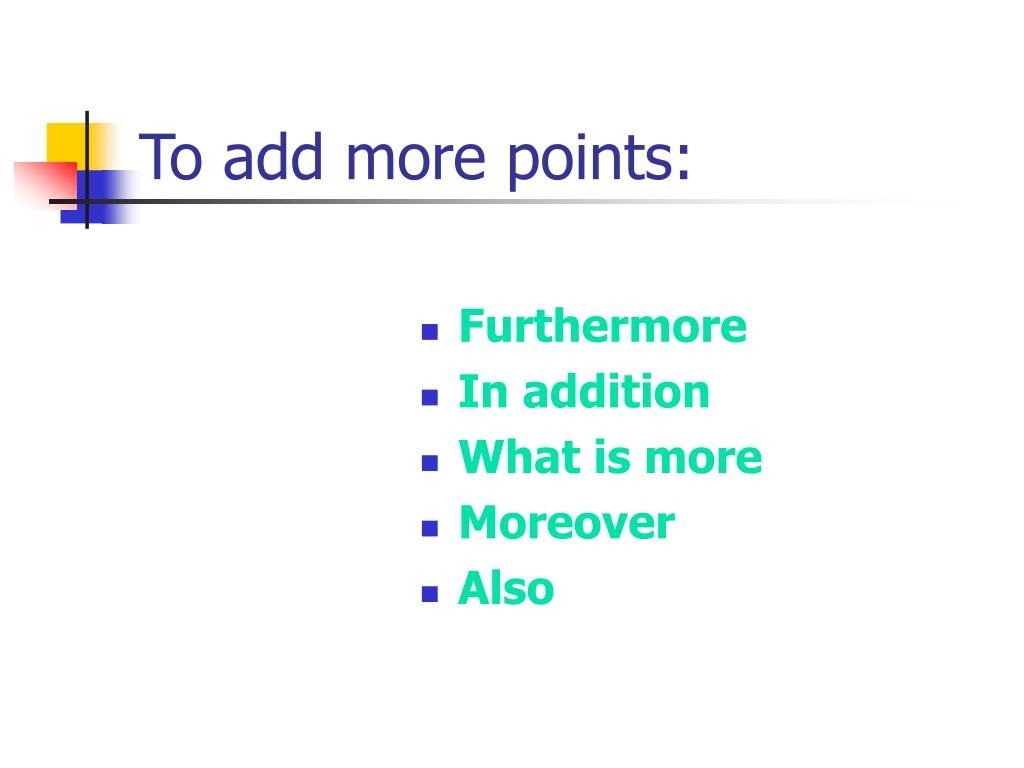 To add more points:

- Furthermore
- In addition
- What is more
- Moreover
- Also